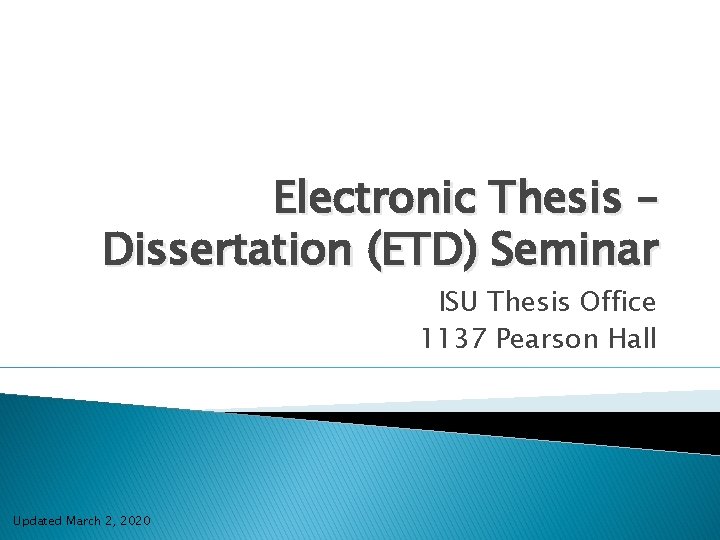 Electronic Thesis – Dissertation (ETD) Seminar

ISU Thesis Office
1137 Pearson Hall

Updated March 2, 2020